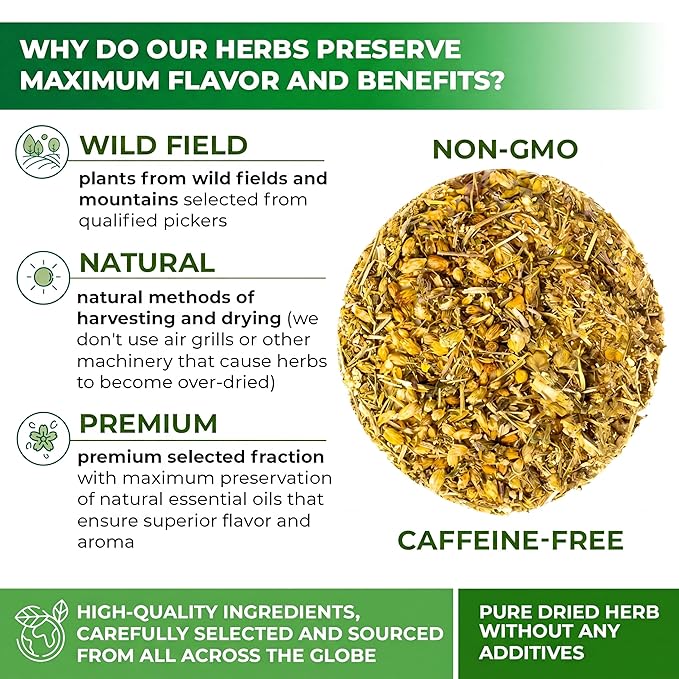 WHY DO OUR HERBS PRESERVE MAXIMUM FLAVOR AND BENEFITS?

WILD FIELD

plants from wild fields and mountains selected from qualified pickers

NATURAL

natural methods of harvesting and drying (we don't use air grills or other machinery that cause herbs to become over-dried)

PREMIUM

premium selected fraction with maximum preservation of natural essential oils that ensure superior flavor and aroma

NON-GMO

CAFFEINE-FREE

HIGH-QUALITY INGREDIENTS, CAREFULLY SELECTED AND SOURCED FROM ALL ACROSS THE GLOBE

PURE DRIED HERB WITHOUT ANY ADDITIVES